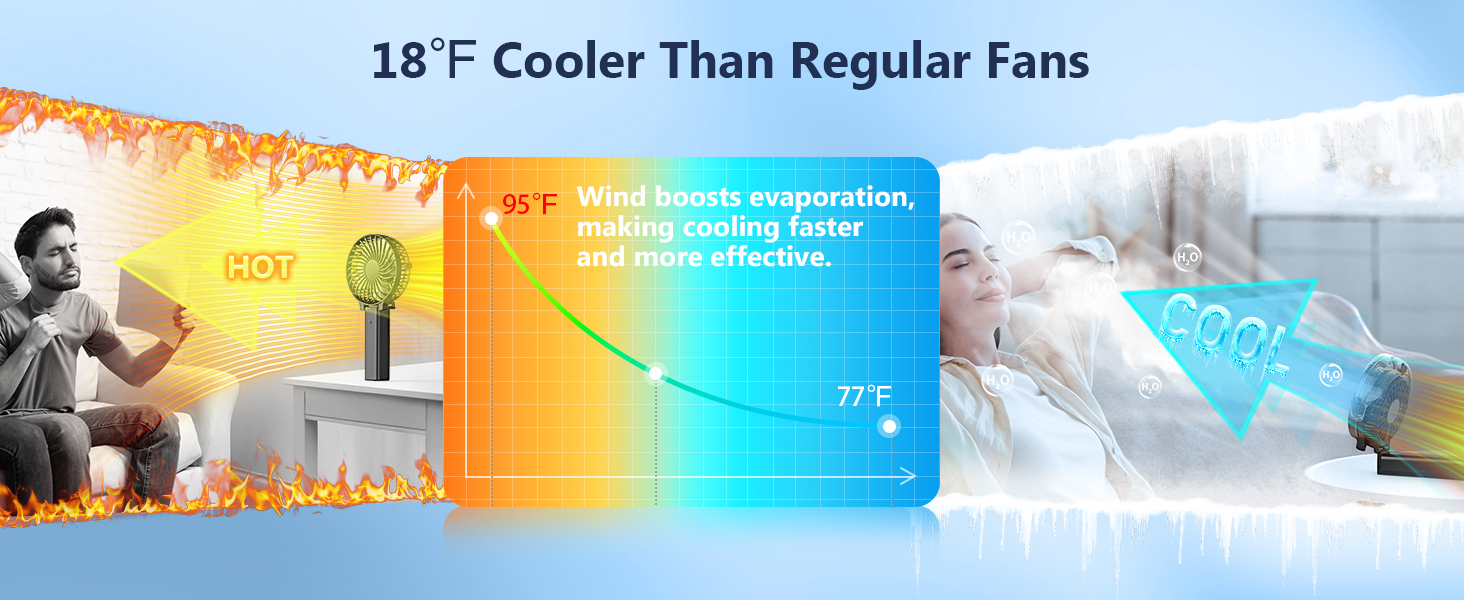 18°F Cooler Than Regular Fans

HOT

95°F

Wind boosts evaporation, making cooling faster and more effective.

77°F

$H_2O$

$H_2O$

$H_2O$

$H_2O$

$H_2O$

$H_2O$

COOL